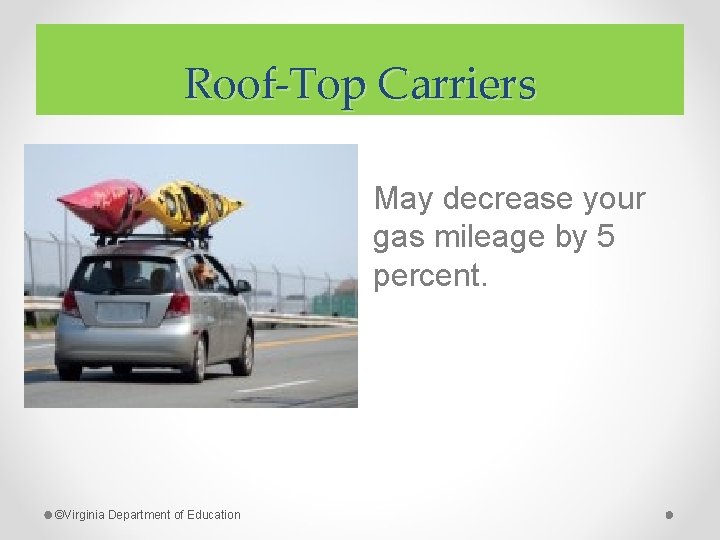 Roof-Top Carriers

May decrease your gas mileage by 5 percent.

©Virginia Department of Education